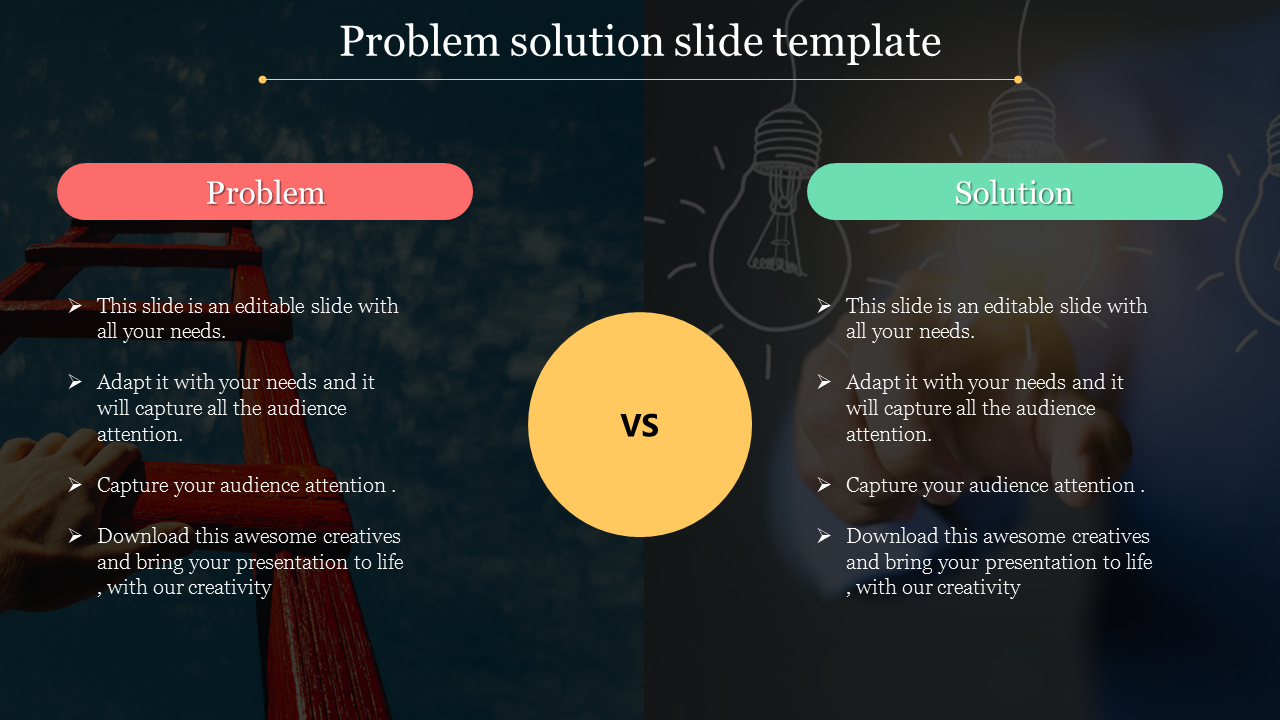 Problem solution slide template

Problem

➢ This slide is an editable slide with all your needs.

➢ Adapt it with your needs and it will capture all the audience attention.

➢ Capture your audience attention .

➢ Download this awesome creatives and bring your presentation to life , with our creativity

VS

Solution

➢ This slide is an editable slide with all your needs.

➢ Adapt it with your needs and it will capture all the audience attention.

➢ Capture your audience attention .

➢ Download this awesome creatives and bring your presentation to life , with our creativity